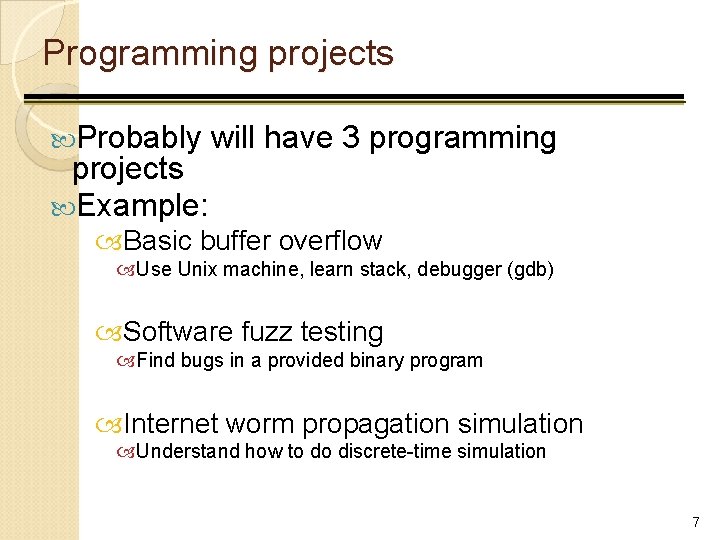 Programming projects

Probably will have 3 programming projects

Example:

Basic buffer overflow

Use Unix machine, learn stack, debugger (gdb)

Software fuzz testing

Find bugs in a provided binary program

Internet worm propagation simulation

Understand how to do discrete-time simulation

7